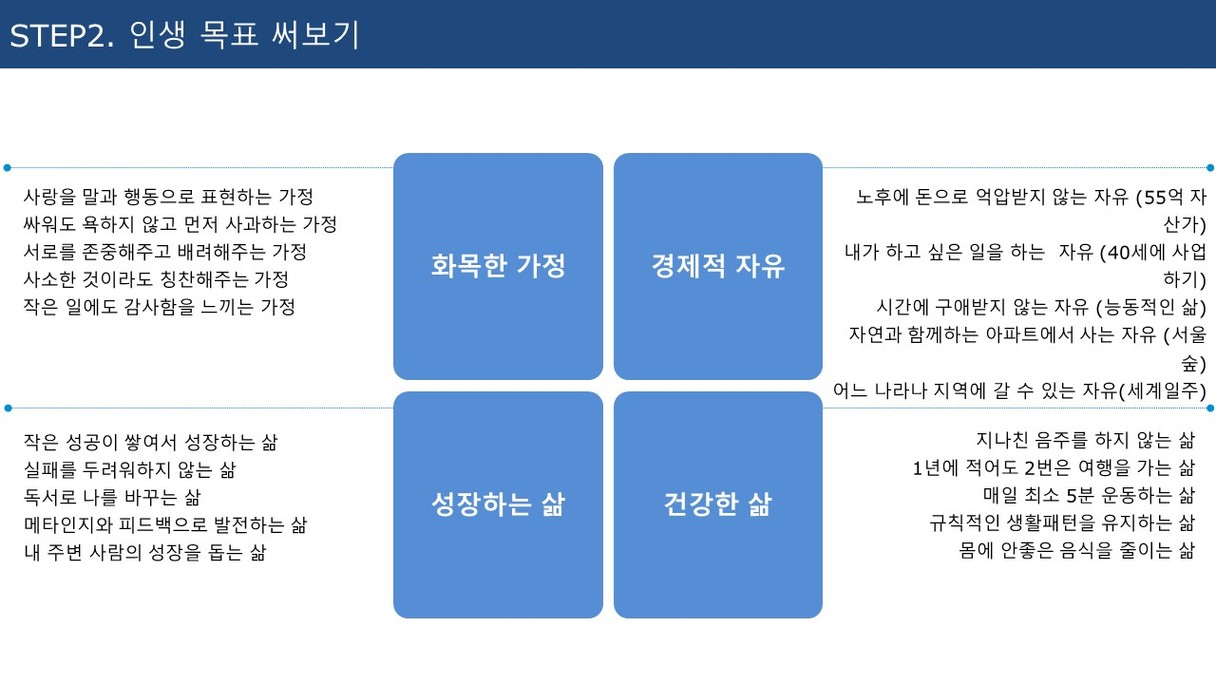 STEP2. 인생 목표 써보기

사랑을 말과 행동으로 표현하는 가정
싸워도 욕하지 않고 먼저 사과하는 가정
서로를 존중해주고 배려해주는 가정
사소한 것이라도 칭찬해주는 가정
작은 일에도 감사함을 느끼는 가정

화목한 가정

경제적 자유

노후에 돈으로 억압받지 않는 자유 (55억 자산가)
내가 하고 싶은 일을 하는 자유 (40세에 사업하기)
시간에 구애받지 않는 자유 (능동적인 삶)
자연과 함께하는 아파트에서 사는 자유 (서울숲)
어느 나라나 지역에 갈 수 있는 자유(세계일주)

작은 성공이 쌓여서 성장하는 삶
실패를 두려워하지 않는 삶
독서로 나를 바꾸는 삶
메타인지와 피드백으로 발전하는 삶
내 주변 사람의 성장을 돕는 삶

성장하는 삶

건강한 삶

지나친 음주를 하지 않는 삶
1년에 적어도 2번은 여행을 가는 삶
매일 최소 5분 운동하는 삶
규칙적인 생활패턴을 유지하는 삶
몸에 안좋은 음식을 줄이는 삶